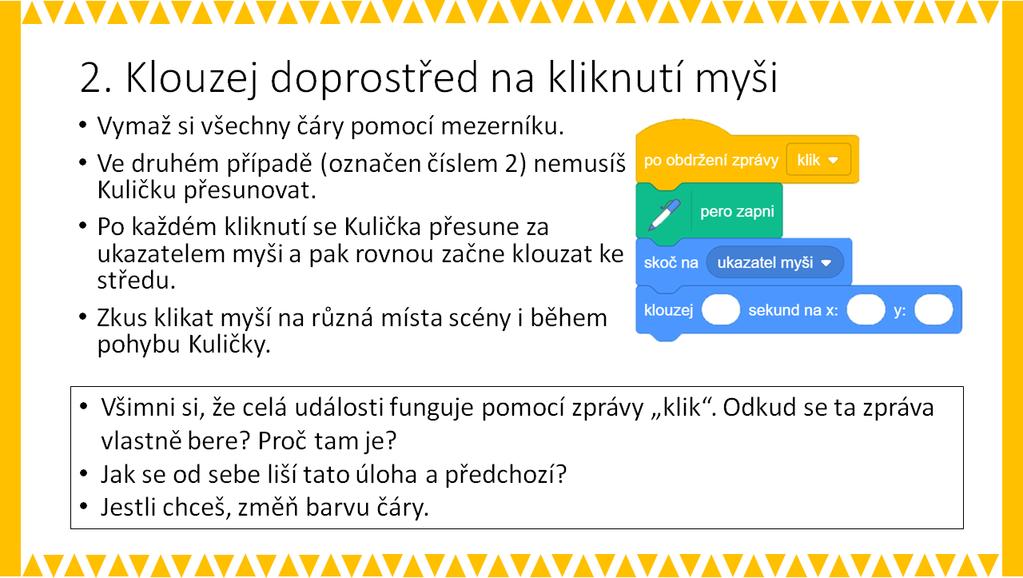 2. Klouzej doprostřed na kliknutí myši

• Vymaž si všechny čáry pomocí mezerníku.
• Ve druhém případě (označen číslem 2) nemusíš Kuličku přesunovat.
• Po každém kliknutí se Kulička přesune za ukazatelem myši a pak rovnou začne klouzat ke středu.
• Zkus klikat myší na různá místa scény i během pohybu Kuličky.

po obdržení zprávy klik
pero zapni
skoč na ukazatel myši
klouzej sekund na x: y:

• Všimni si, že celá události funguje pomocí zprávy „klik“. Odkud se ta zpráva vlastně bere? Proč tam je?
• Jak se od sebe liší tato úloha a předchozí?
• Jestli chceš, změň barvu čáry.